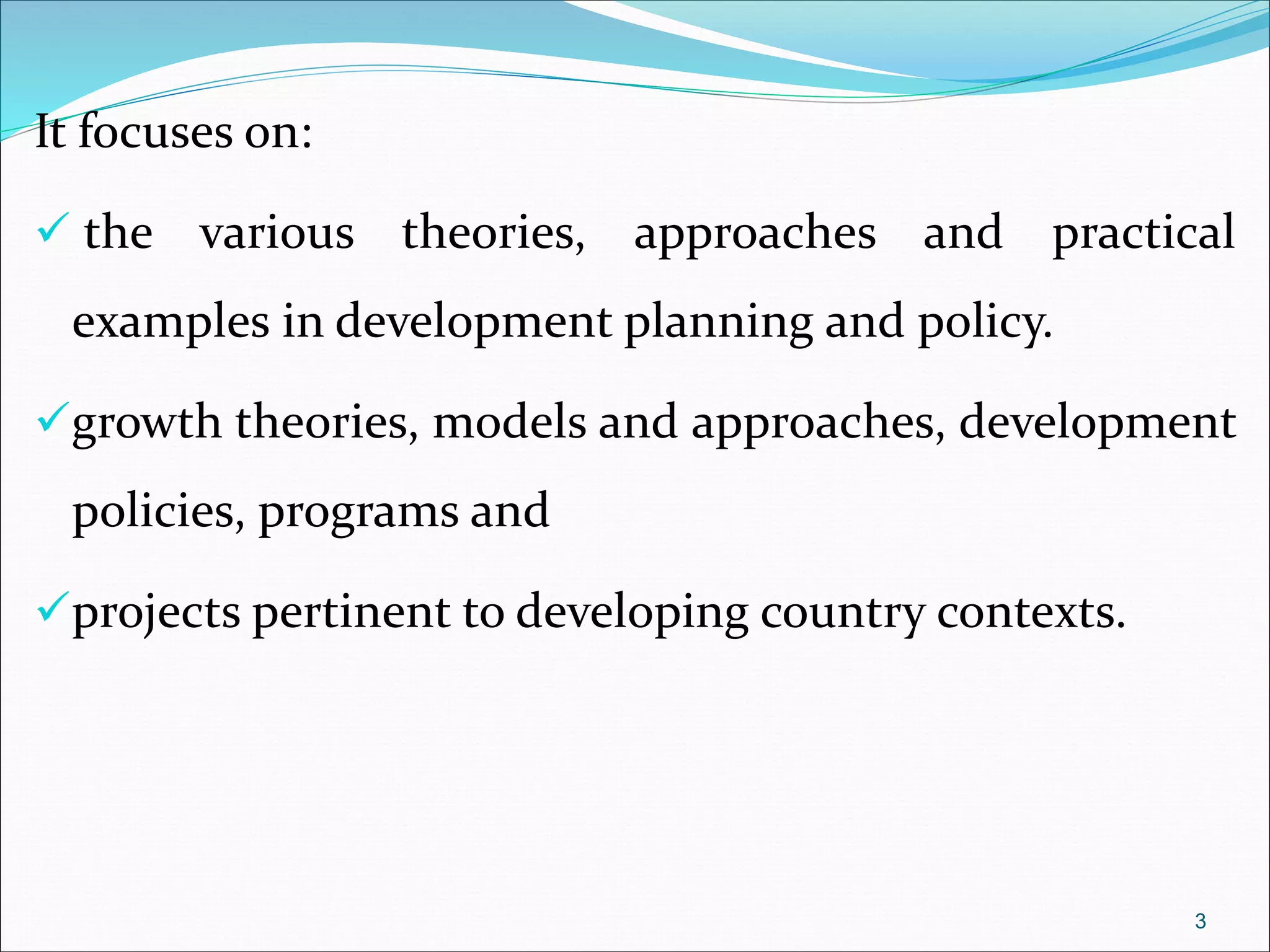 It focuses on:

✓ the various theories, approaches and practical examples in development planning and policy.

✓ growth theories, models and approaches, development policies, programs and

✓ projects pertinent to developing country contexts.

3